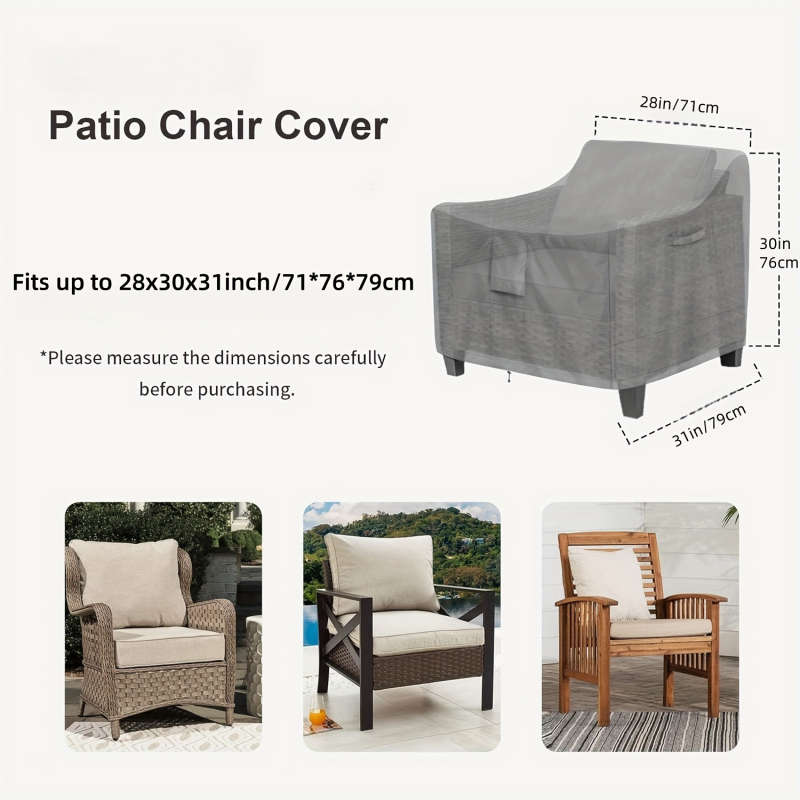 Patio Chair Cover

Fits up to 28x30x31inch/71*76*79cm

*Please measure the dimensions carefully before purchasing.

28in/71cm

30in 76cm

31in/79cm